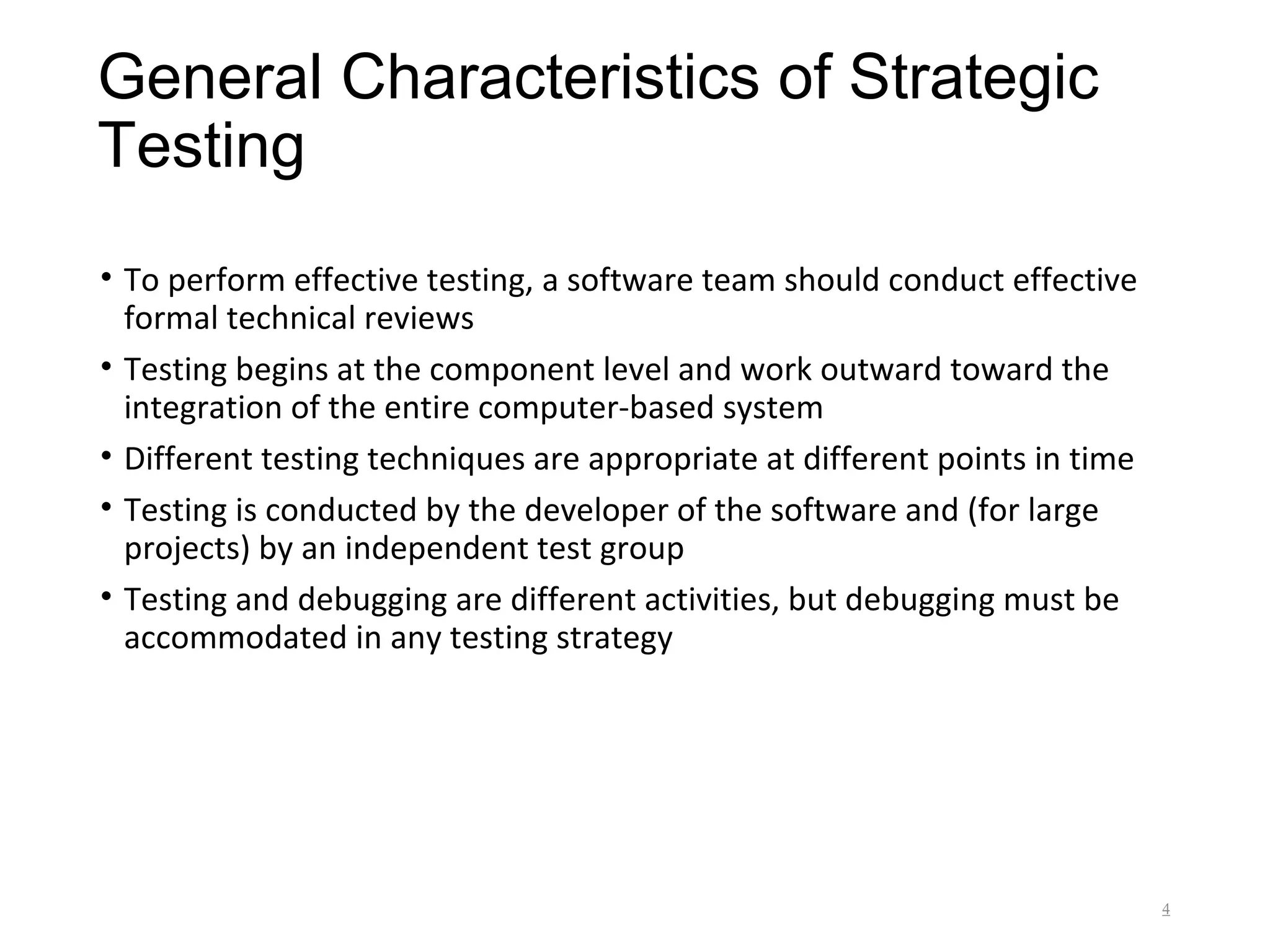 General Characteristics of Strategic Testing

• To perform effective testing, a software team should conduct effective formal technical reviews

• Testing begins at the component level and work outward toward the integration of the entire computer-based system

• Different testing techniques are appropriate at different points in time

• Testing is conducted by the developer of the software and (for large projects) by an independent test group

• Testing and debugging are different activities, but debugging must be accommodated in any testing strategy

4